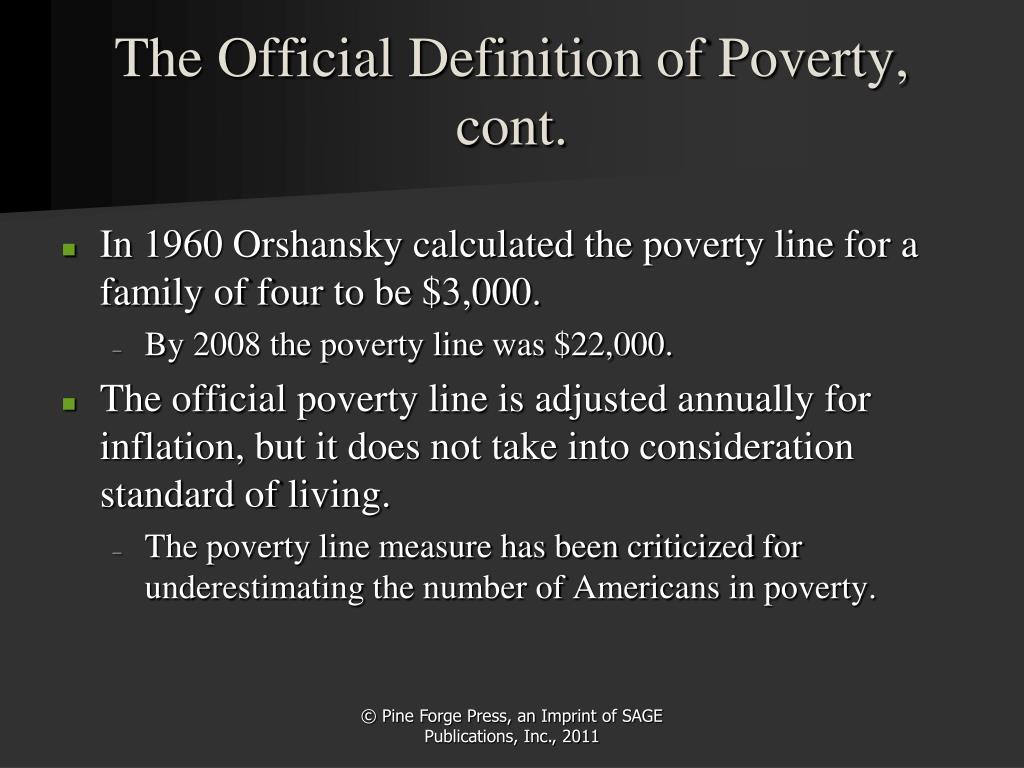 The Official Definition of Poverty, cont.

- In 1960 Orshansky calculated the poverty line for a family of four to be \$3,000.
  - By 2008 the poverty line was \$22,000.
- The official poverty line is adjusted annually for inflation, but it does not take into consideration standard of living.
  - The poverty line measure has been criticized for underestimating the number of Americans in poverty.

© Pine Forge Press, an Imprint of SAGE Publications, Inc., 2011